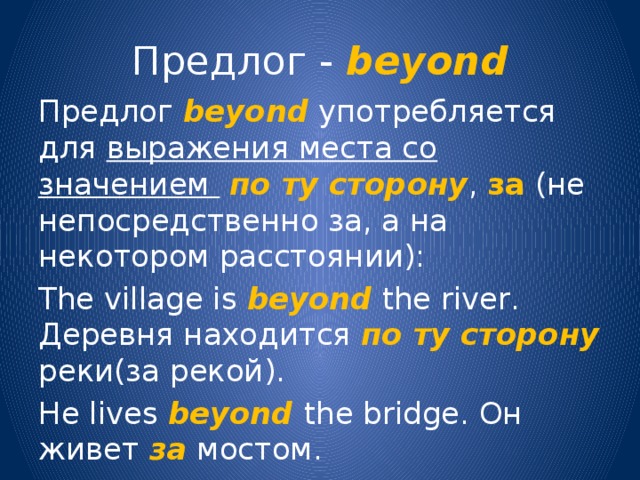 Предлог - beyond

Предлог beyond употребляется для выражения места со значением по ту сторону, за (не непосредственно за, а на некотором расстоянии):

The village is beyond the river. Деревня находится по ту сторону реки(за рекой).

He lives beyond the bridge. Он живет за мостом.